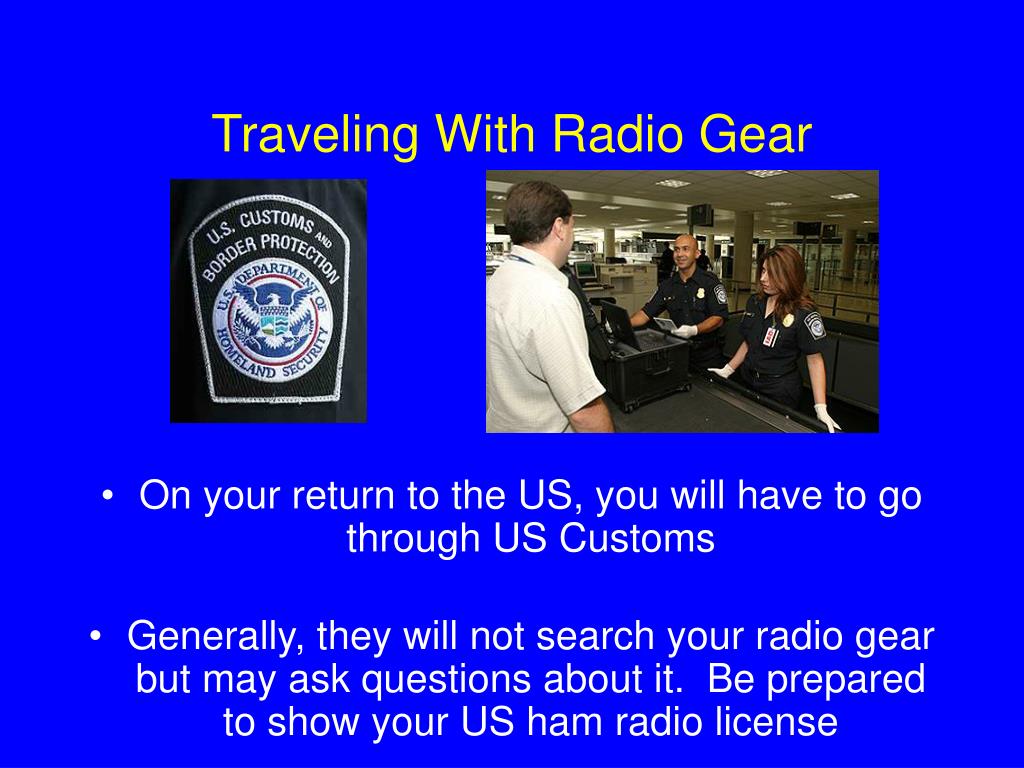 Traveling With Radio Gear

U.S. CUSTOMS AND BORDER PROTECTION

U.S. DEPARTMENT OF HOMELAND SECURITY

• On your return to the US, you will have to go through US Customs

• Generally, they will not search your radio gear but may ask questions about it. Be prepared to show your US ham radio license